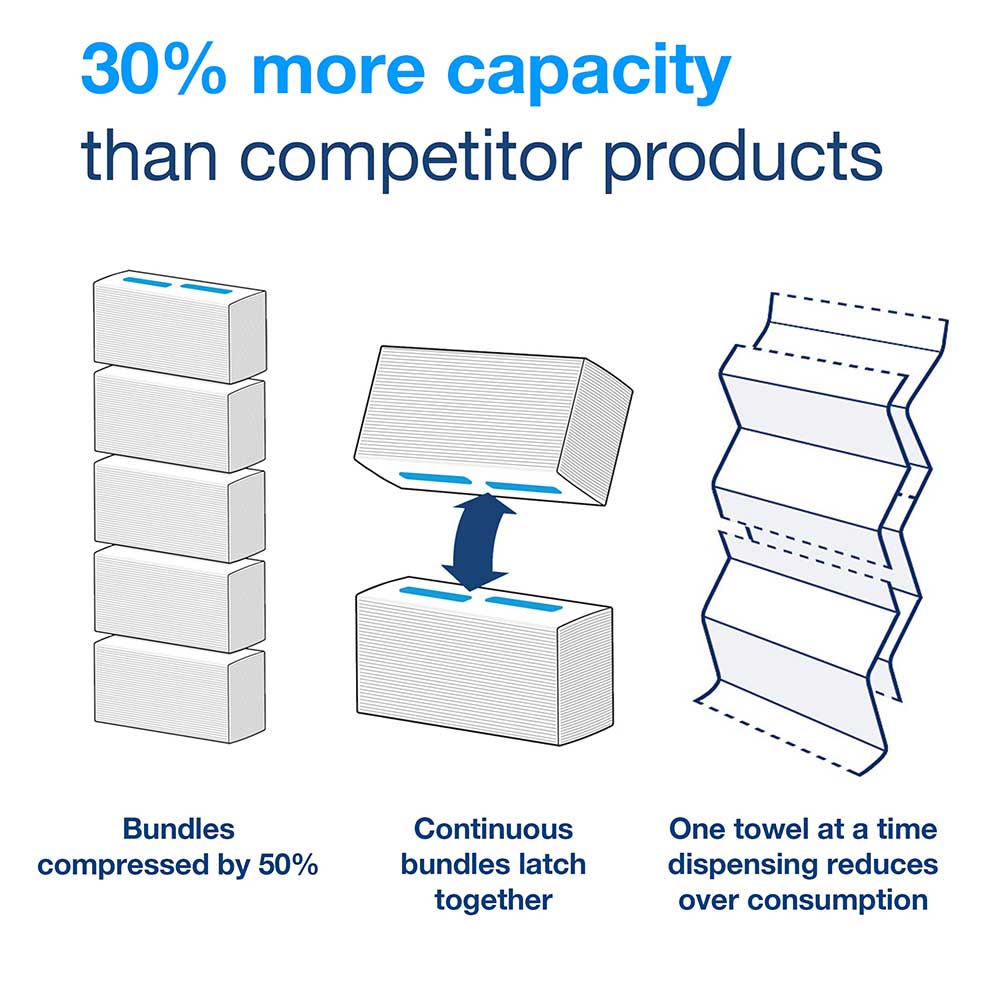 30% more capacity
than competitor products

Bundles compressed by 50%

Continuous bundles latch together

One towel at a time dispensing reduces over consumption